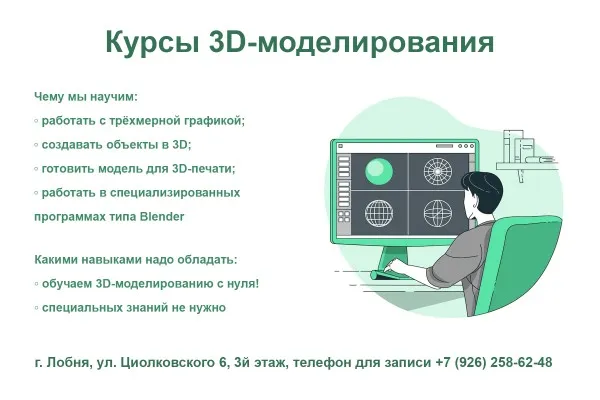 Курсы 3D-моделирования

Чему мы научим:
◦ работать с трёхмерной графикой;
◦ создавать объекты в 3D;
◦ готовить модель для 3D-печати;
◦ работать в специализированных программах типа Blender

Какими навыками надо обладать:
◦ обучаем 3D-моделированию с нуля!
◦ специальных знаний не нужно

г. Лобня, ул. Циолковского 6, 3й этаж, телефон для записи +7 (926) 258-62-48